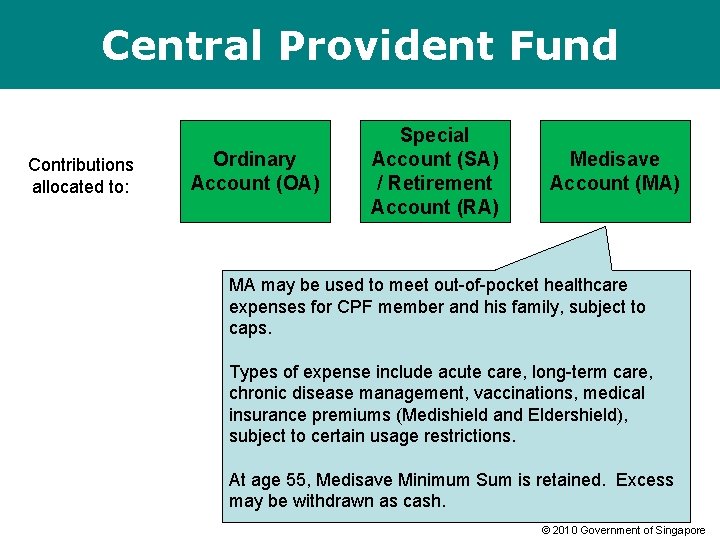 Central Provident Fund

Contributions allocated to:

Ordinary Account (OA)

Special Account (SA) / Retirement Account (RA)

Medisave Account (MA)

MA may be used to meet out-of-pocket healthcare expenses for CPF member and his family, subject to caps.

Types of expense include acute care, long-term care, chronic disease management, vaccinations, medical insurance premiums (Medishield and Eldershield), subject to certain usage restrictions.

At age 55, Medisave Minimum Sum is retained. Excess may be withdrawn as cash.

© 2010 Government of Singapore